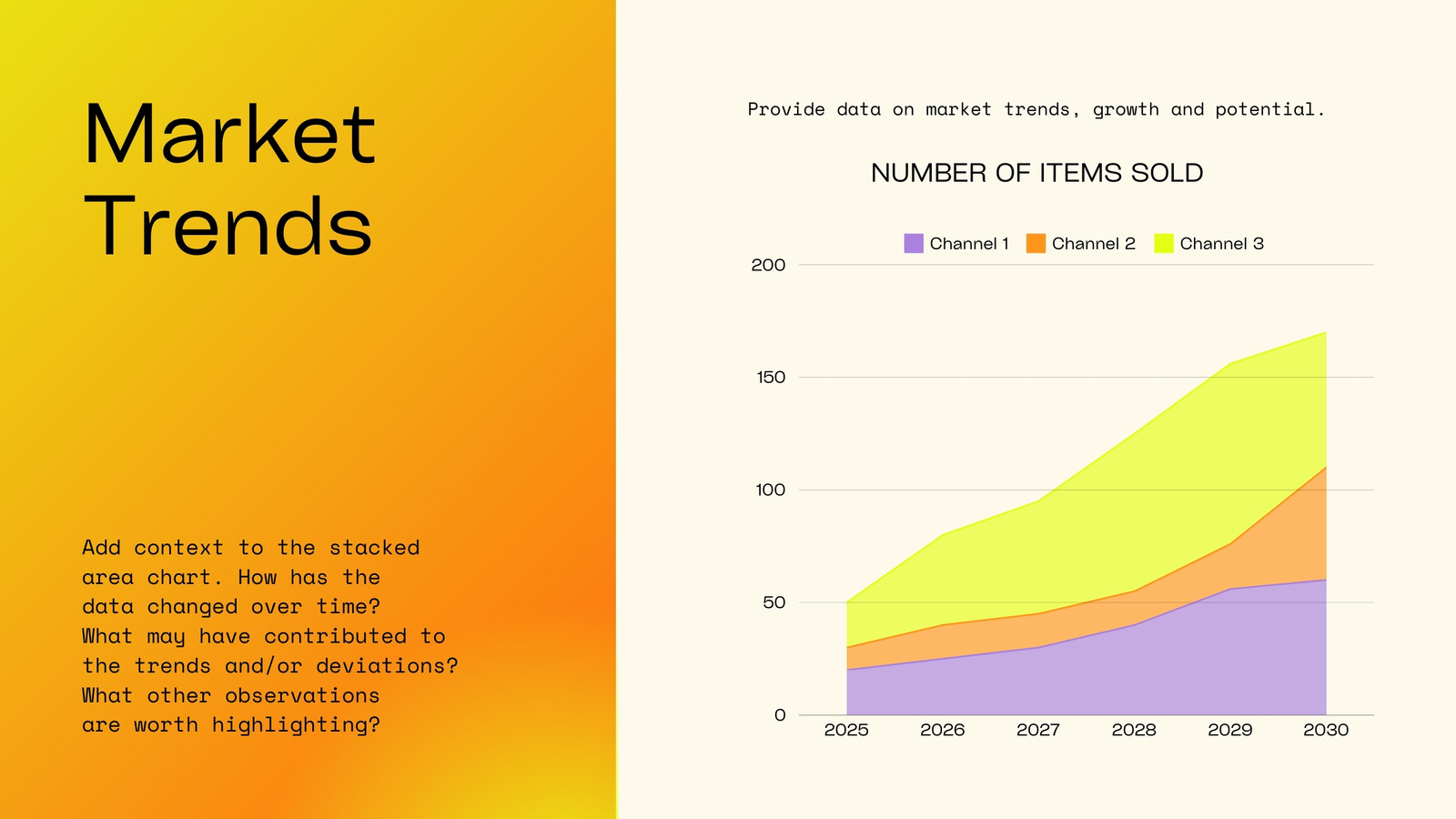 Market Trends

Add context to the stacked area chart. How has the data changed over time? What may have contributed to the trends and/or deviations? What other observations are worth highlighting?

Provide data on market trends, growth and potential.

NUMBER OF ITEMS SOLD

Channel 1 Channel 2 Channel 3

200
150
100
50
0

2025 2026 2027 2028 2029 2030